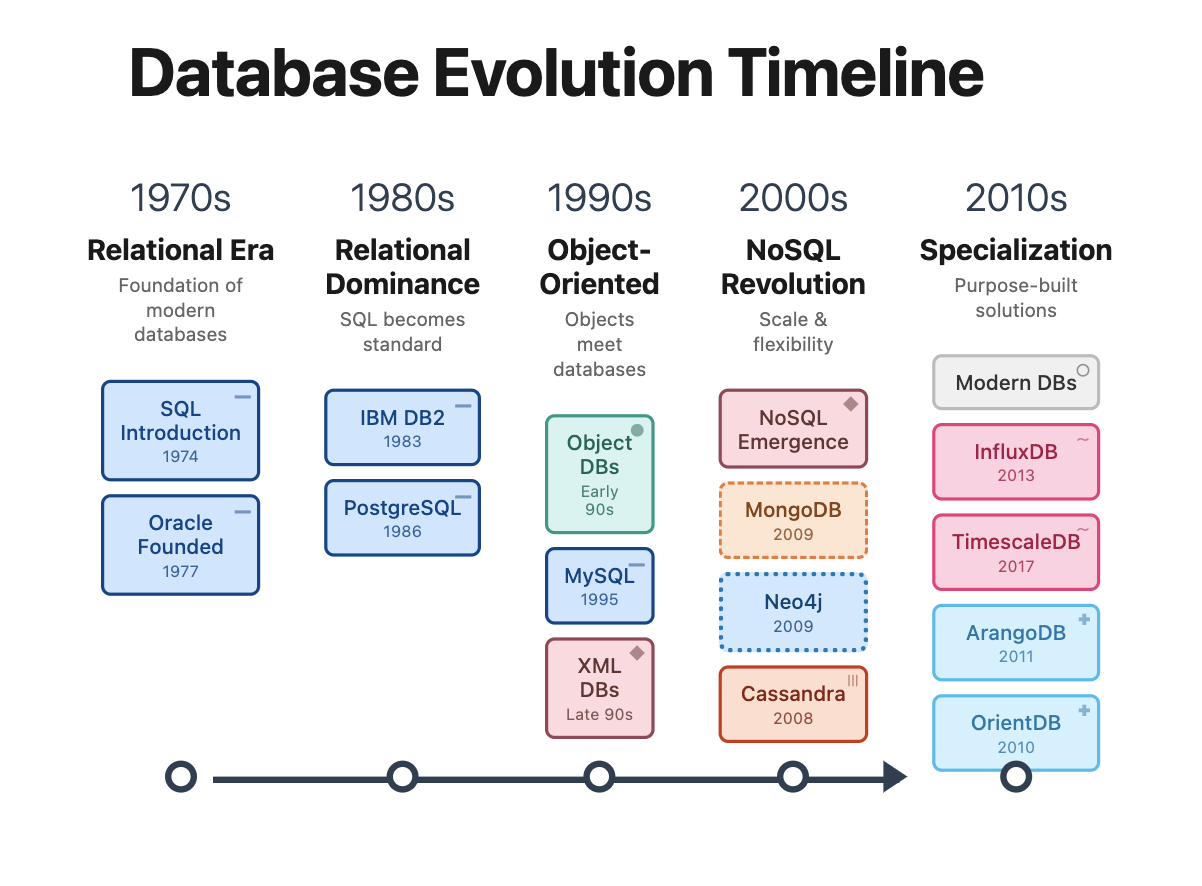 Database Evolution Timeline

1970s
Relational Era
Foundation of modern databases

SQL Introduction
1974

Oracle Founded
1977

1980s
Relational Dominance
SQL becomes standard

IBM DB2
1983

PostgreSQL
1986

1990s
Object-Oriented
Objects meet databases

Object DBs
Early 90s

MySQL
1995

XML DBs
Late 90s

2000s
NoSQL Revolution
Scale & flexibility

NoSQL Emergence

MongoDB
2009

Neo4j
2009

Cassandra
2008

2010s
Specialization
Purpose-built solutions

Modern DBs

InfluxDB
2013

TimescaleDB
2017

ArangoDB
2011

OrientDB
2010